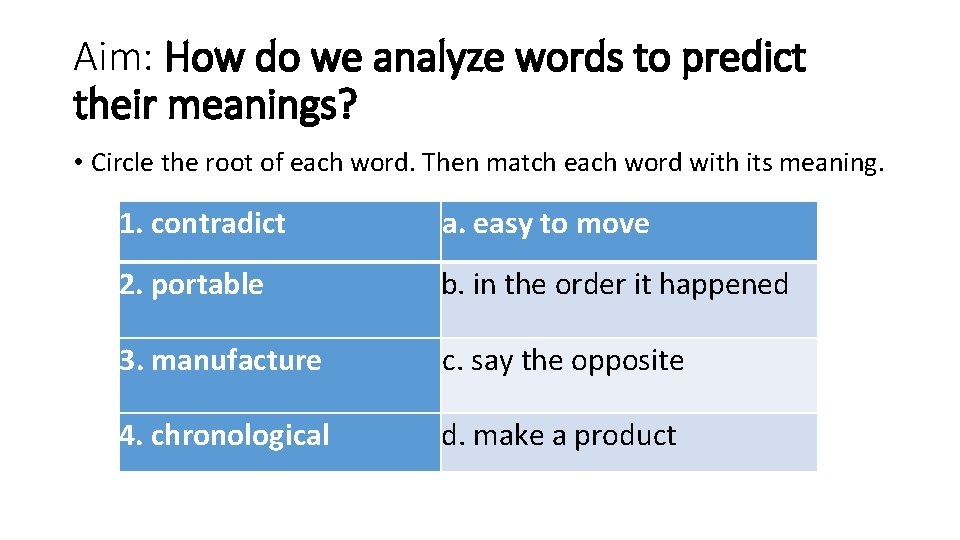 Aim: How do we analyze words to predict their meanings?

• Circle the root of each word. Then match each word with its meaning.

| 1. contradict | a. easy to move |
|---|---|
| 2. portable | b. in the order it happened |
| 3. manufacture | c. say the opposite |
| 4. chronological | d. make a product |